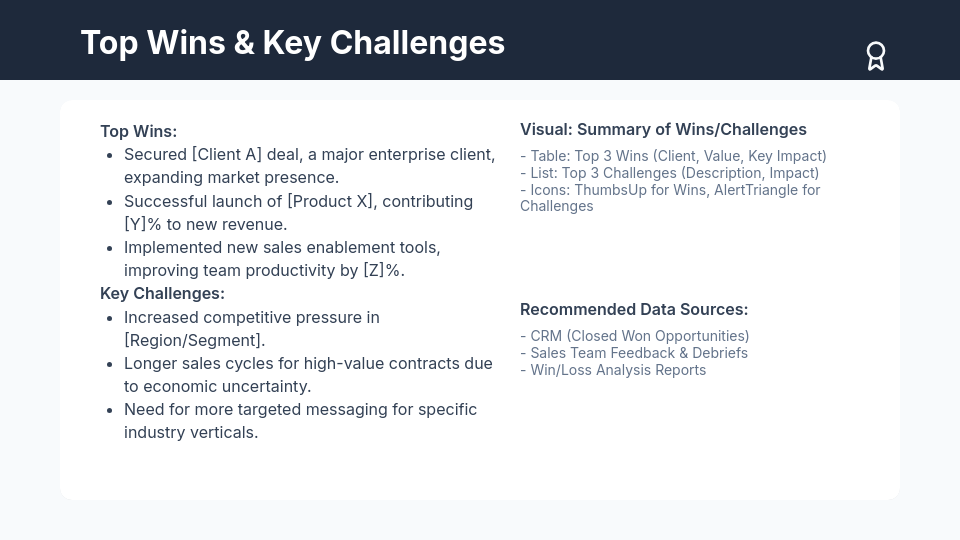 Top Wins & Key Challenges

Top Wins:

- Secured [Client A] deal, a major enterprise client, expanding market presence.
- Successful launch of [Product X], contributing [Y]% to new revenue.
- Implemented new sales enablement tools, improving team productivity by [Z]%.

Key Challenges:

- Increased competitive pressure in [Region/Segment].
- Longer sales cycles for high-value contracts due to economic uncertainty.
- Need for more targeted messaging for specific industry verticals.

Visual: Summary of Wins/Challenges

- Table: Top 3 Wins (Client, Value, Key Impact)
- List: Top 3 Challenges (Description, Impact)
- Icons: ThumbsUp for Wins, AlertTriangle for Challenges

Recommended Data Sources:

- CRM (Closed Won Opportunities)
- Sales Team Feedback & Debriefs
- Win/Loss Analysis Reports